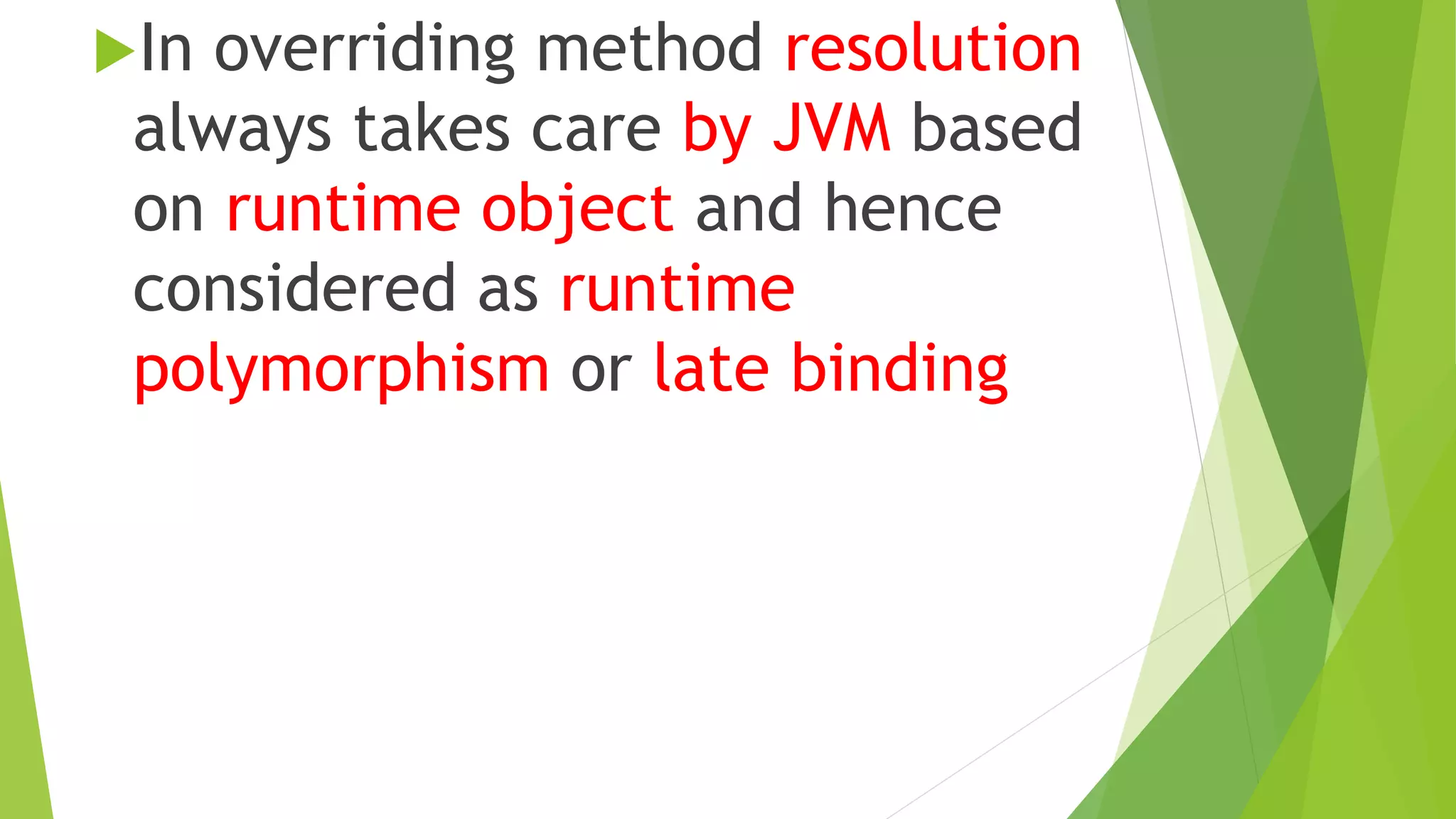 In overriding method resolution always takes care by JVM based on runtime object and hence considered as runtime polymorphism or late binding